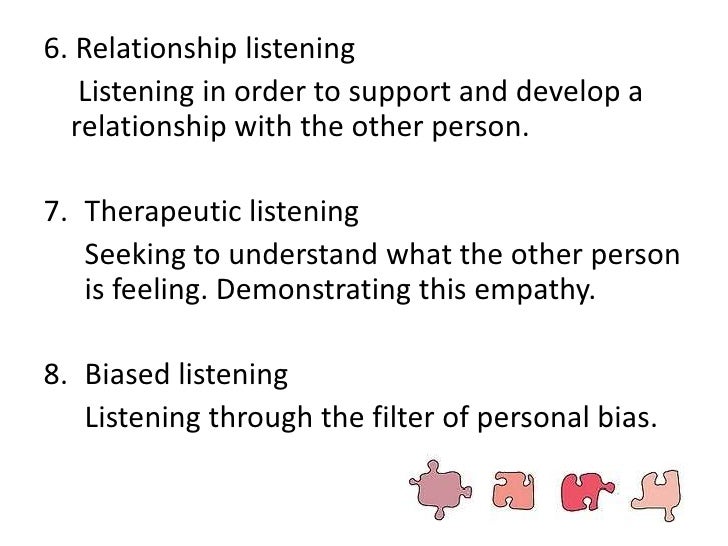 6. Relationship listening

Listening in order to support and develop a relationship with the other person.

7. Therapeutic listening

Seeking to understand what the other person is feeling. Demonstrating this empathy.

8. Biased listening

Listening through the filter of personal bias.